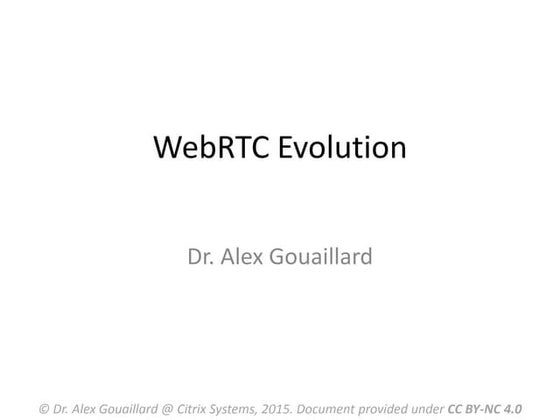 WebRTC Evolution

Dr. Alex Gouaillard

© Dr. Alex Gouaillard @ Citrix Systems, 2015. Document provided under CC BY-NC 4.0